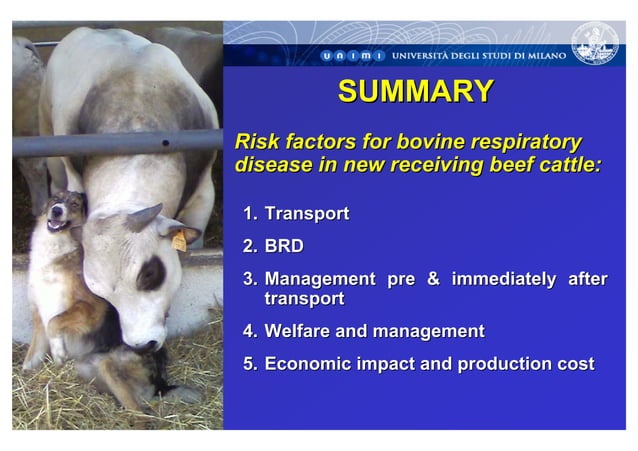 UNIMI UNIVERSITÀ DEGLI STUDI DI MILANO

SUMMARY

Risk factors for bovine respiratory disease in new receiving beef cattle:

1. Transport
2. BRD
3. Management pre & immediately after transport
4. Welfare and management
5. Economic impact and production cost